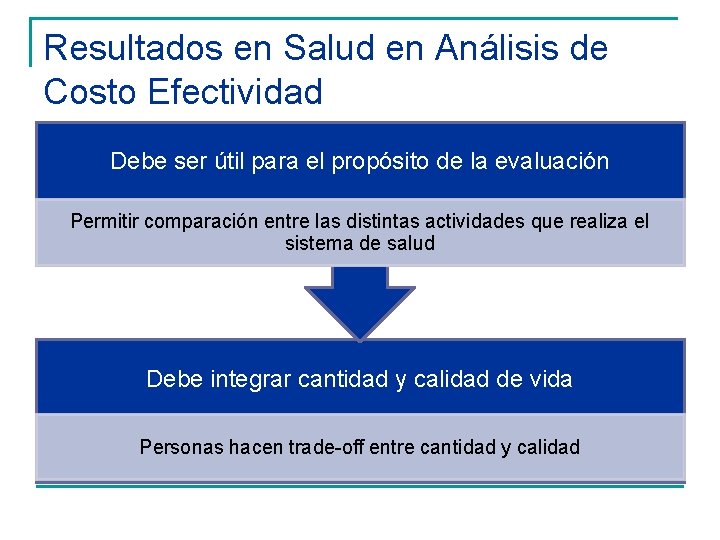 Resultados en Salud en Análisis de Costo Efectividad

Debe ser útil para el propósito de la evaluación

Permitir comparación entre las distintas actividades que realiza el sistema de salud

Debe integrar cantidad y calidad de vida

Personas hacen trade-off entre cantidad y calidad